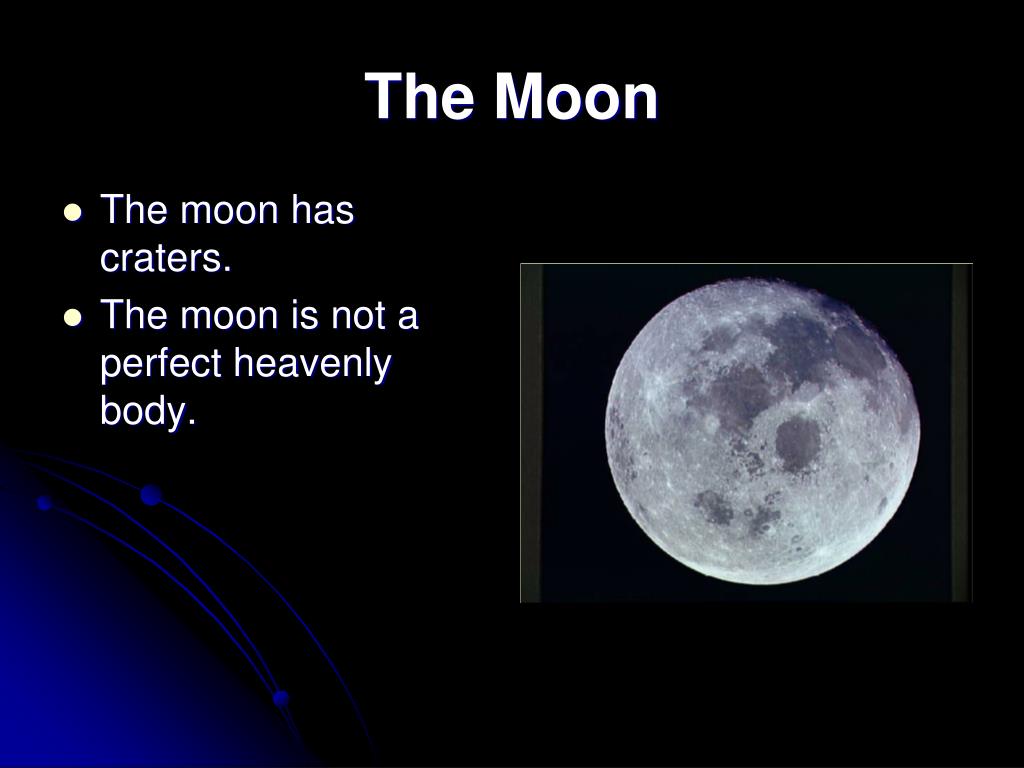 The Moon

- The moon has craters.
- The moon is not a perfect heavenly body.